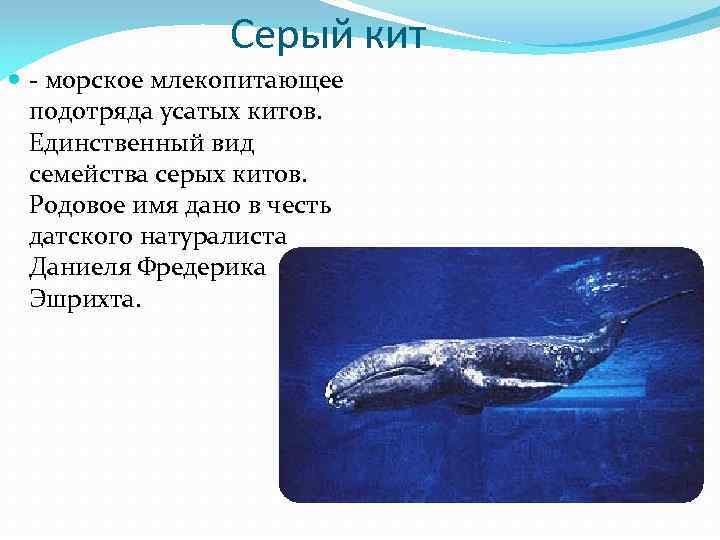 Серый кит

- морское млекопитающее подотряда усатых китов. Единственный вид семейства серых китов. Родовое имя дано в честь датского натуралиста Даниеля Фредерика Эшрихта.